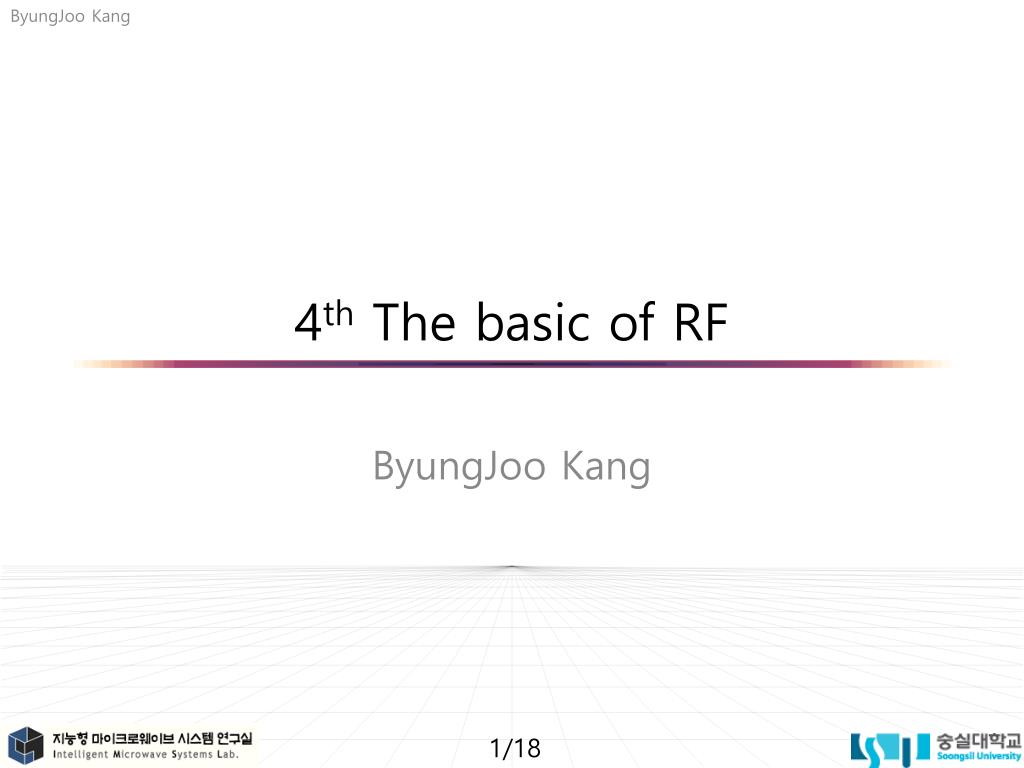 ByungJoo Kang

4th The basic of RF

ByungJoo Kang

지능형 마이크로웨이브 시스템 연구실
Intelligent Microwave Systems Lab.

1/18

숭실대학교
Soongsil University